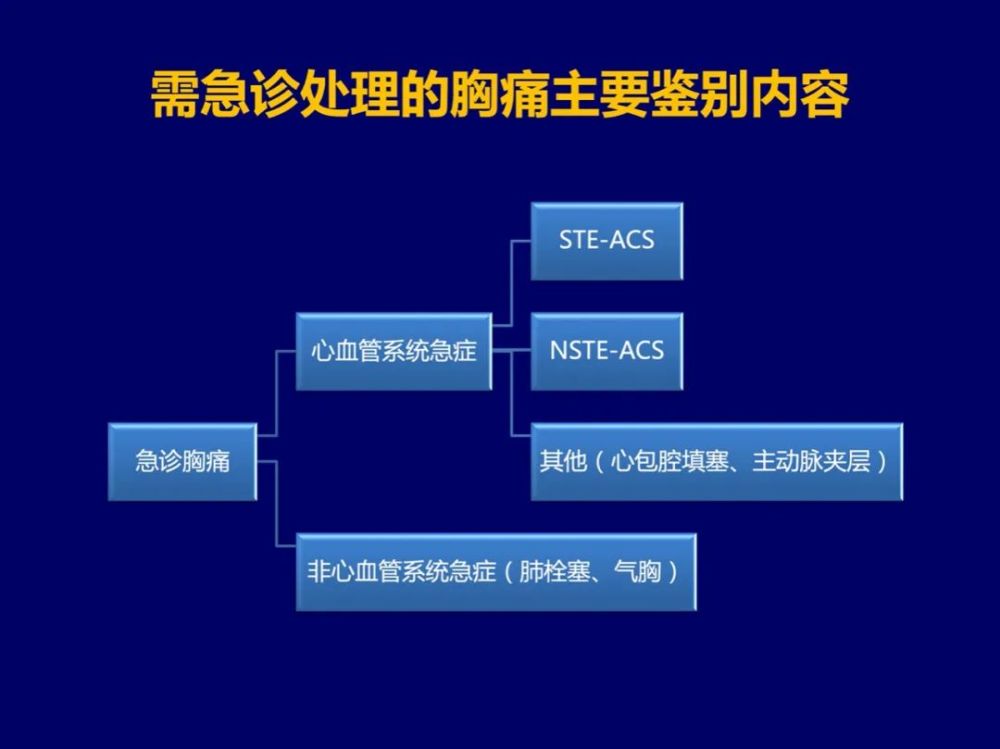 需急诊处理的胸痛主要鉴别内容

急诊胸痛

心血管系统急症

STE-ACS

NSTE-ACS

其他（心包腔填塞、主动脉夹层）

非心血管系统急症（肺栓塞、气胸）